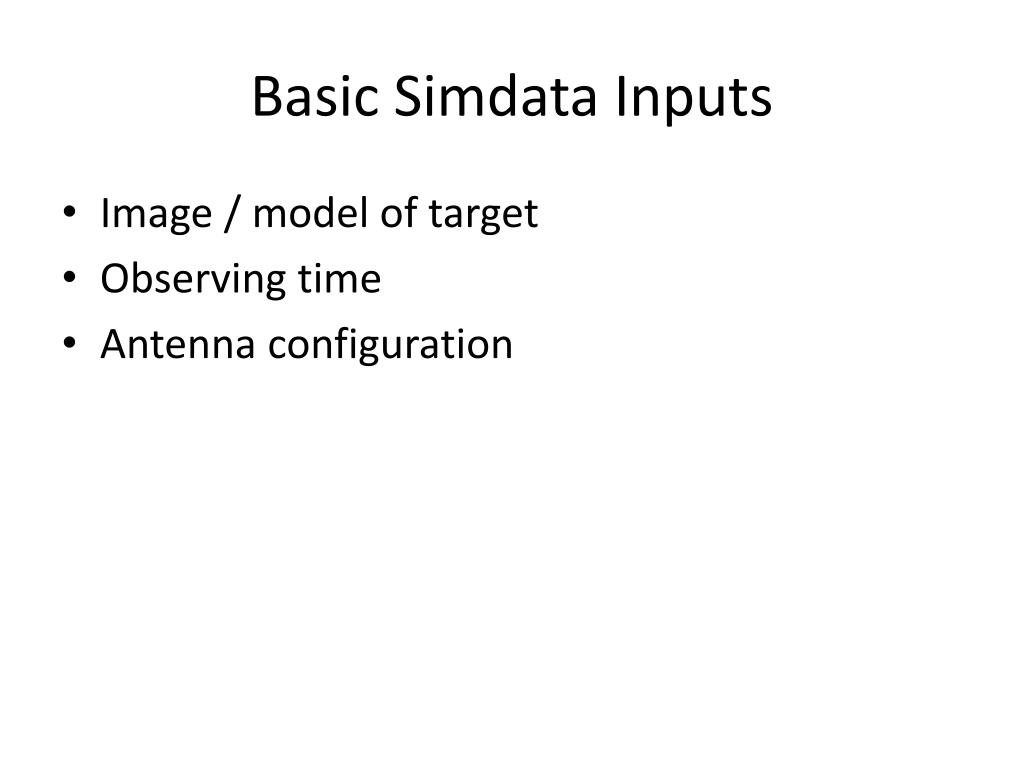 Basic Simdata Inputs

• Image / model of target
• Observing time
• Antenna configuration